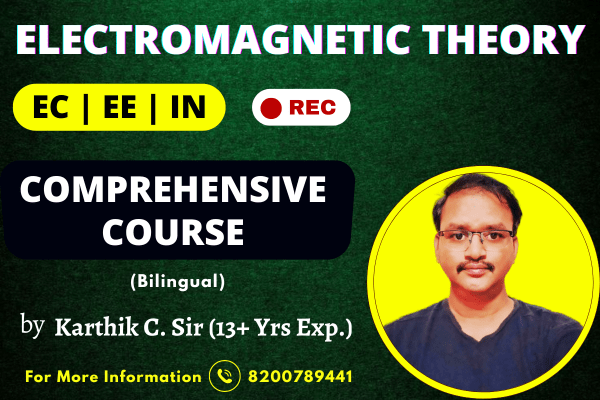 ELECTROMAGNETIC THEORY

EC | EE | IN

REC

COMPREHENSIVE COURSE

(Bilingual)

by Karthik C. Sir (13+ Yrs Exp.)

For More Information 8200789441